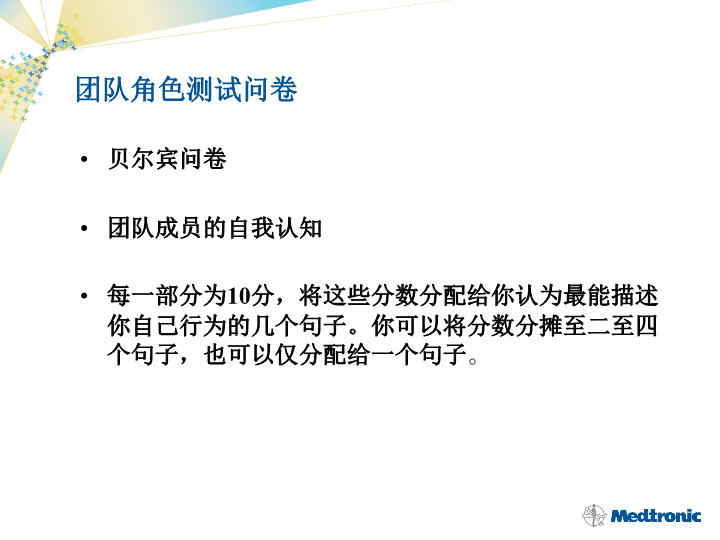 团队角色测试问卷

• 贝尔宾问卷

• 团队成员的自我认知

• 每一部分为10分，将这些分数分配给你认为最能描述你自己行为的几个句子。你可以将分数分摊至二至四个句子，也可以仅分配给一个句子。

Medtronic